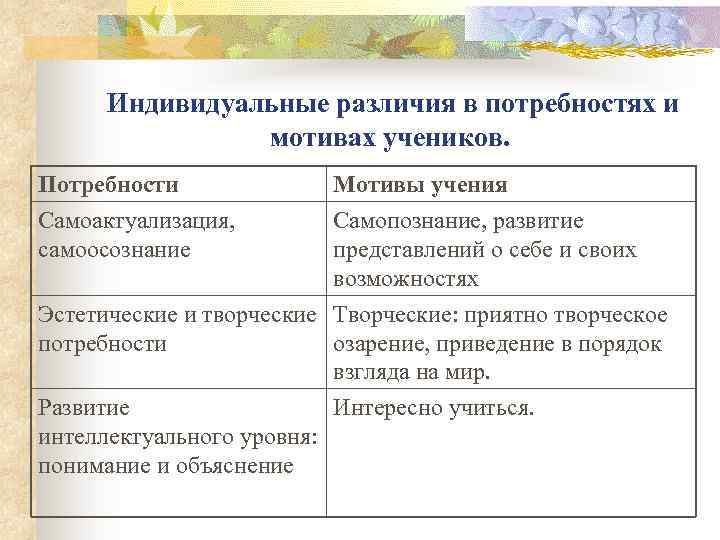 Индивидуальные различия в потребностях и мотивах учеников.

| Потребности | Мотивы учения |
|---|---|
| Самоактуализация, самоосознание | Самопознание, развитие представлений о себе и своих возможностях |
| Эстетические и творческие потребности | Творческие: приятно творческое озарение, приведение в порядок взгляда на мир. |
| Развитие интеллектуального уровня: понимание и объяснение | Интересно учиться. |